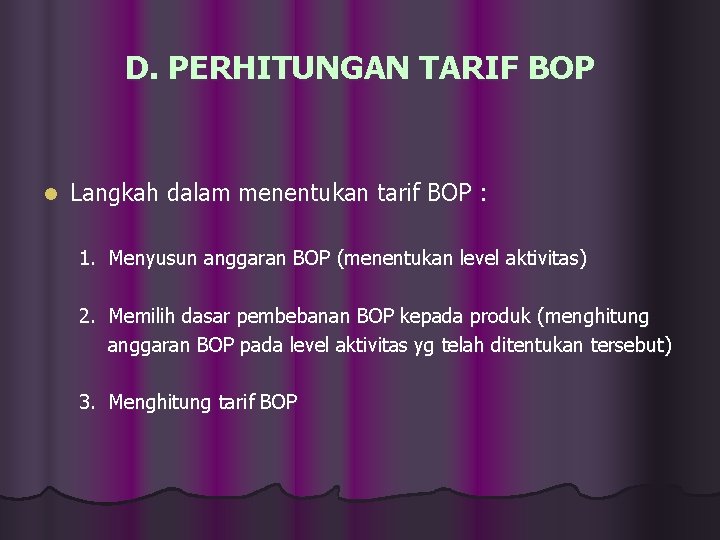 D. PERHITUNGAN TARIF BOP

Langkah dalam menentukan tarif BOP :

1. Menyusun anggaran BOP (menentukan level aktivitas)

2. Memilih dasar pembebanan BOP kepada produk (menghitung anggaran BOP pada level aktivitas yg telah ditentukan tersebut)

3. Menghitung tarif BOP